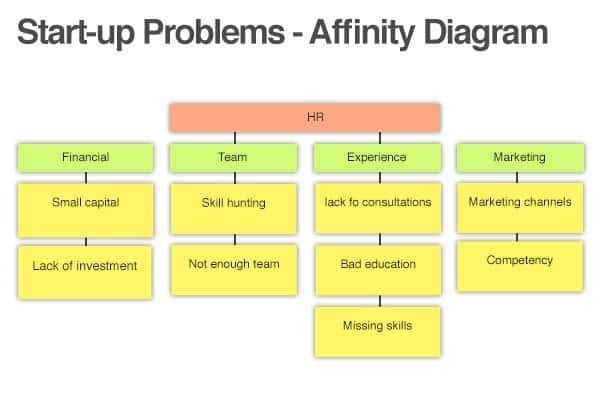 Start-up Problems - Affinity Diagram

HR

Financial

Small capital

Lack of investment

Team

Skill hunting

Not enough team

Experience

lack fo consultations

Bad education

Missing skills

Marketing

Marketing channels

Competency